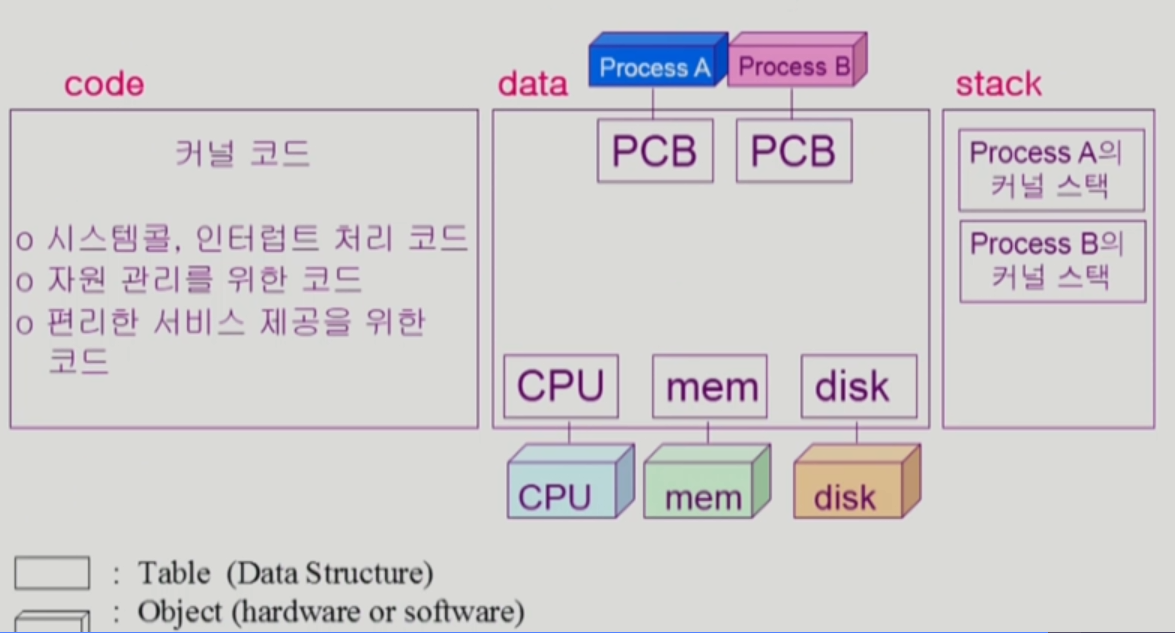 code

커널 코드

o 시스템콜, 인터럽트 처리 코드
o 자원 관리를 위한 코드
o 편리한 서비스 제공을 위한 코드

data

Process A

Process B

PCB

PCB

CPU

mem

disk

CPU

mem

disk

stack

Process A의 커널 스택

Process B의 커널 스택

: Table (Data Structure)
: Object (hardware or software)